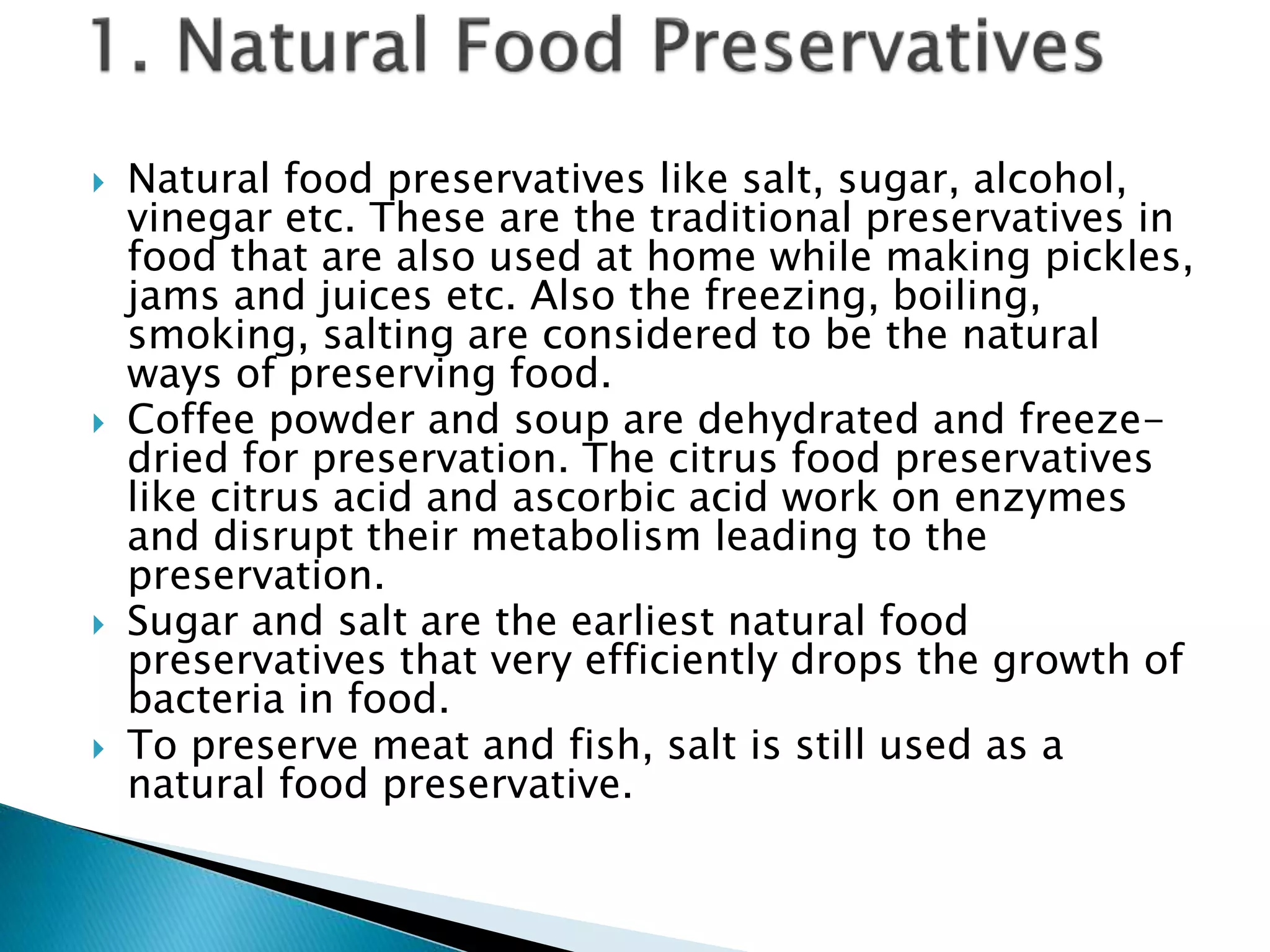 1. Natural Food Preservatives

Natural food preservatives like salt, sugar, alcohol, vinegar etc. These are the traditional preservatives in food that are also used at home while making pickles, jams and juices etc. Also the freezing, boiling, smoking, salting are considered to be the natural ways of preserving food.

Coffee powder and soup are dehydrated and freeze-dried for preservation. The citrus food preservatives like citrus acid and ascorbic acid work on enzymes and disrupt their metabolism leading to the preservation.

Sugar and salt are the earliest natural food preservatives that very efficiently drops the growth of bacteria in food.

To preserve meat and fish, salt is still used as a natural food preservative.